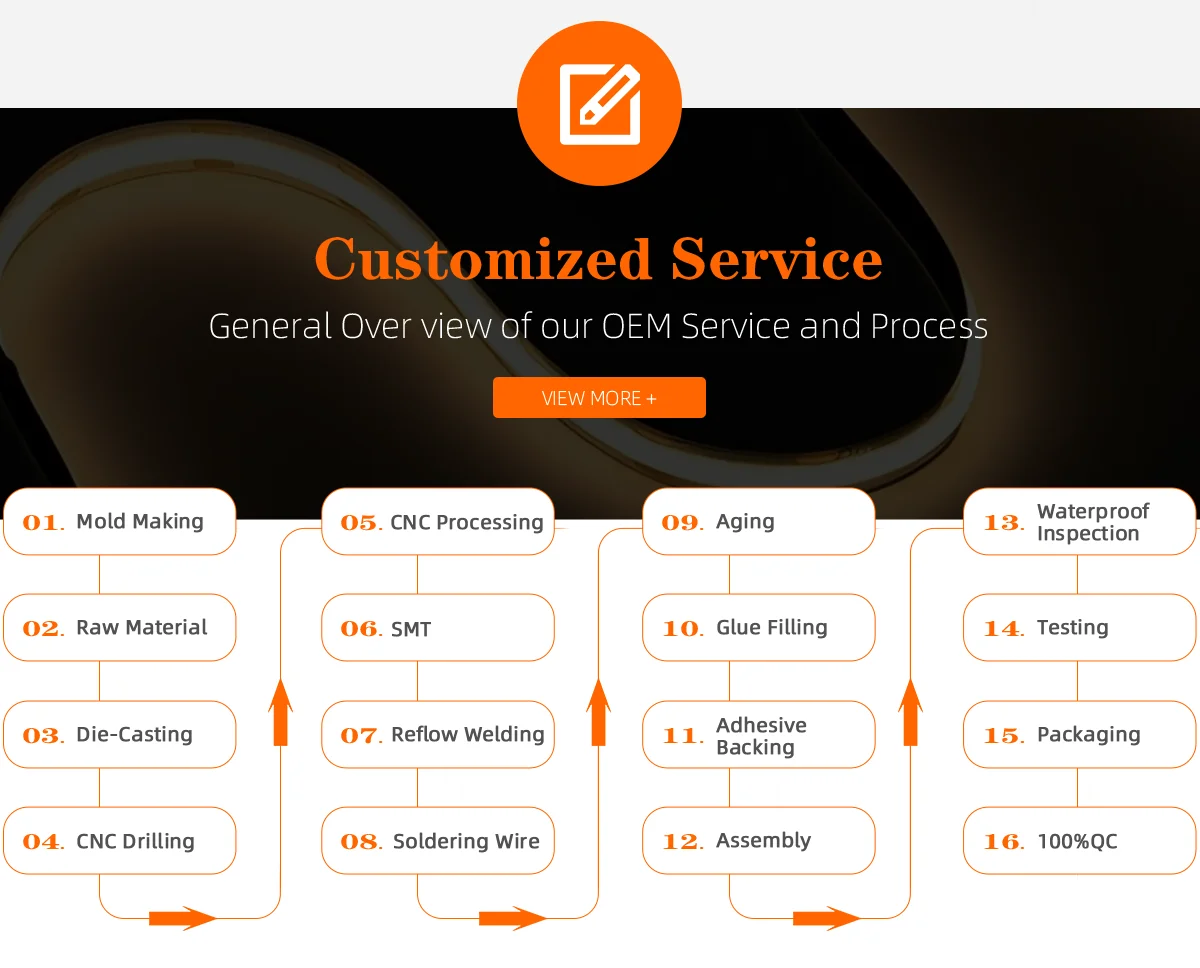 Customized Service

General Over view of our OEM Service and Process

VIEW MORE +

01. Mold Making

02. Raw Material

03. Die-Casting

04. CNC Drilling

05. CNC Processing

06. SMT

07. Reflow Welding

08. Soldering Wire

09. Aging

10. Glue Filling

11. Adhesive Backing

12. Assembly

13. Waterproof Inspection

14. Testing

15. Packaging

16. 100%QC